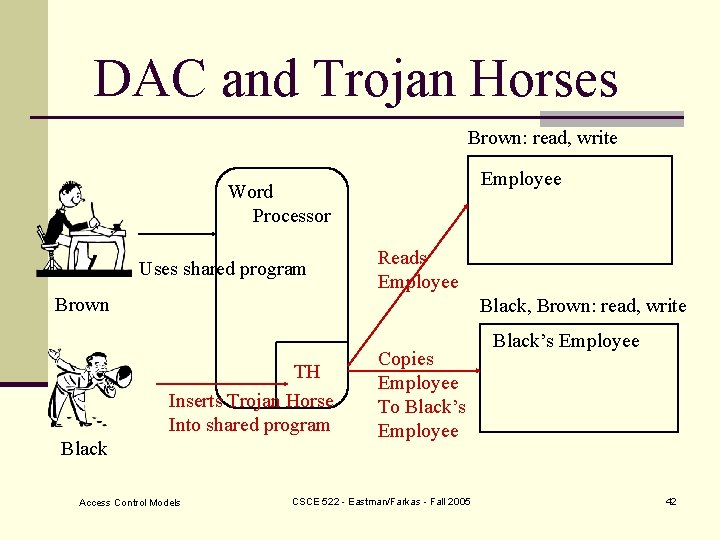 DAC and Trojan Horses

Brown: read, write

Employee

Word Processor

Uses shared program

Brown

Reads Employee

Black, Brown: read, write

Black's Employee

TH

Copies Employee To Black's Employee

Inserts Trojan Horse Into shared program

Black

Access Control Models

CSCE 522 - Eastman/Farkas - Fall 2005

42